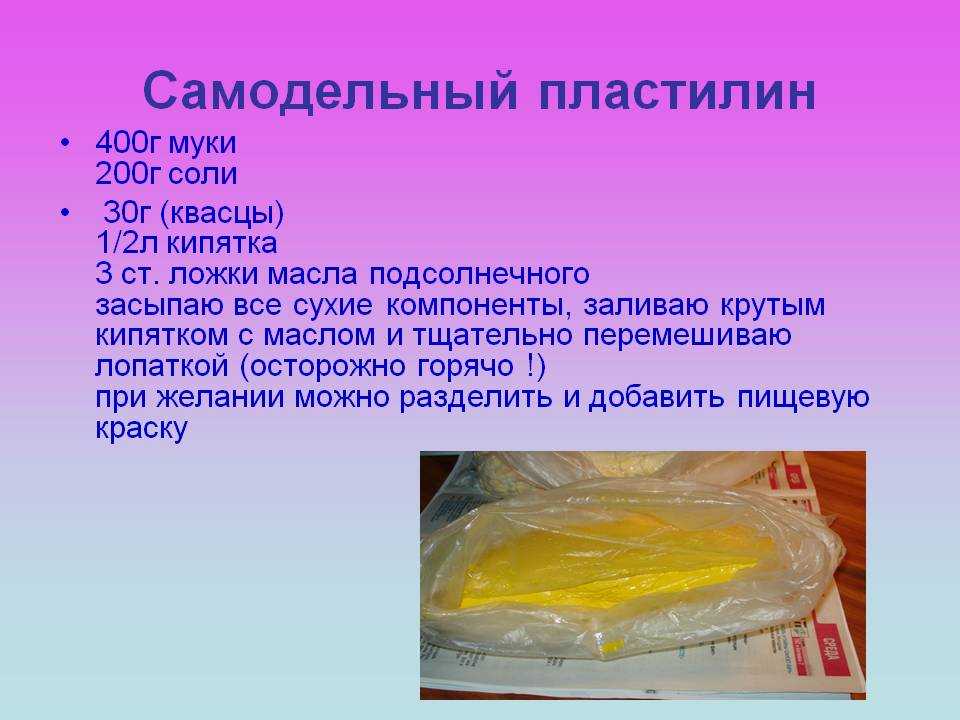 Самодельный пластилин

• 400г муки
200г соли

• 30г (квасцы)
1/2л кипятка
3 ст. ложки масла подсолнечного
засыпаю все сухие компоненты, заливаю крутым кипятком с маслом и тщательно перемешиваю лопаткой (осторожно горячо !)
при желании можно разделить и добавить пищевую краску

СРЕДА